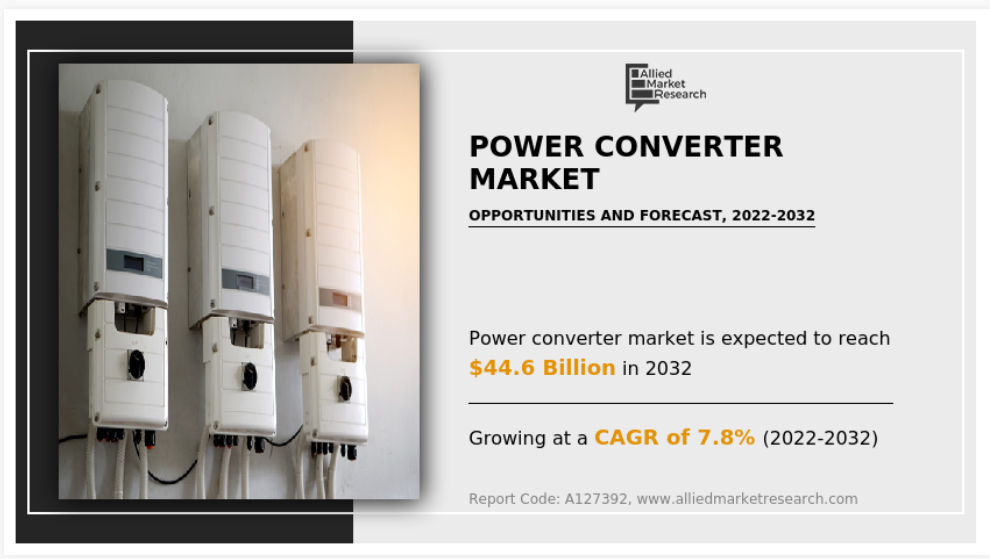 Allied Market Research

POWER CONVERTER MARKET

OPPORTUNITIES AND FORECAST, 2022-2032

Power converter market is expected to reach $44.6 Billion in 2032

Growing at a CAGR of 7.8% (2022-2032)

Report Code: A127392, www.alliedmarketresearch.com